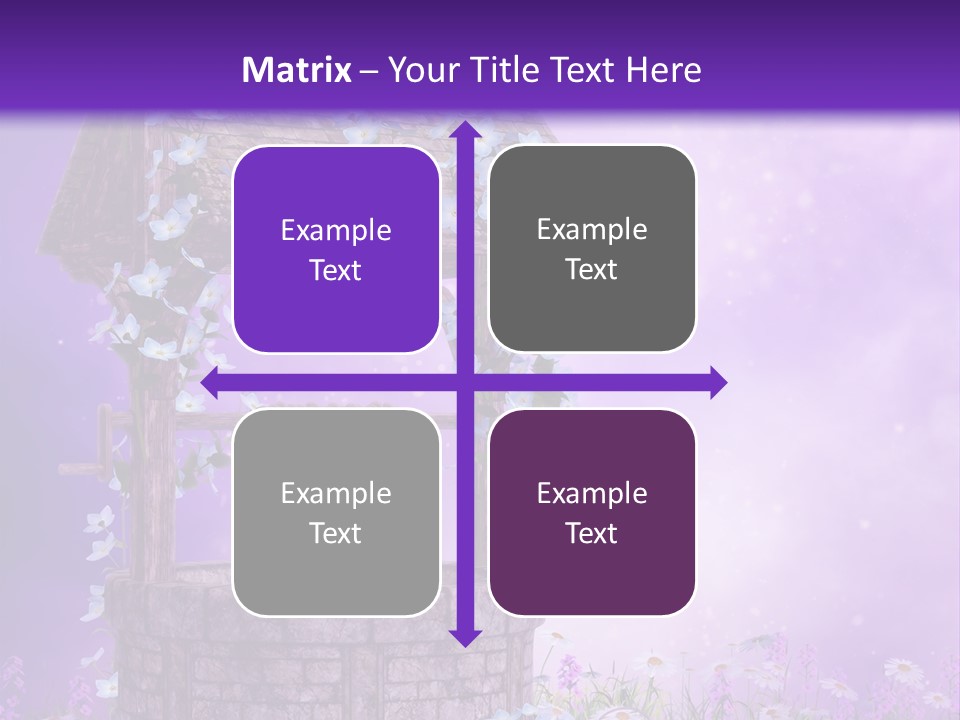 Matrix – Your Title Text Here

Example Text

Example Text

Example Text

Example Text